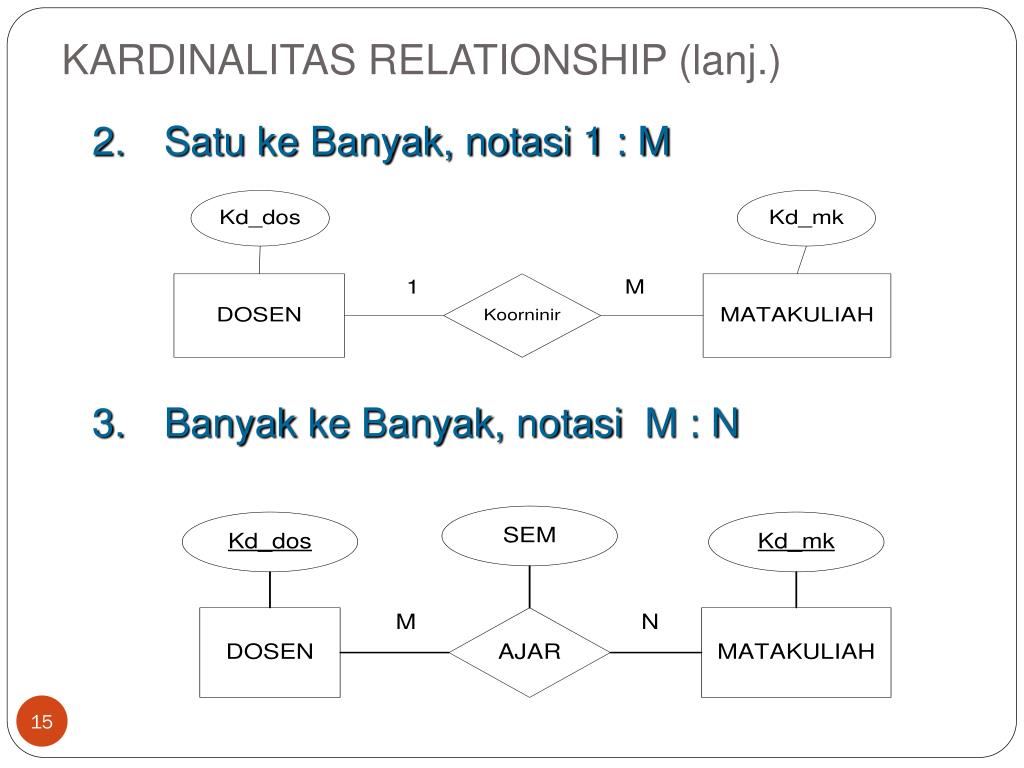 KARDINALITAS RELATIONSHIP (lanj.)

2. Satu ke Banyak, notasi 1 : M

Kd_dos

Kd_mk

DOSEN

1

Koorninir

M

MATAKULIAH

3. Banyak ke Banyak, notasi M : N

Kd_dos

SEM

Kd_mk

DOSEN

M

AJAR

N

MATAKULIAH

15